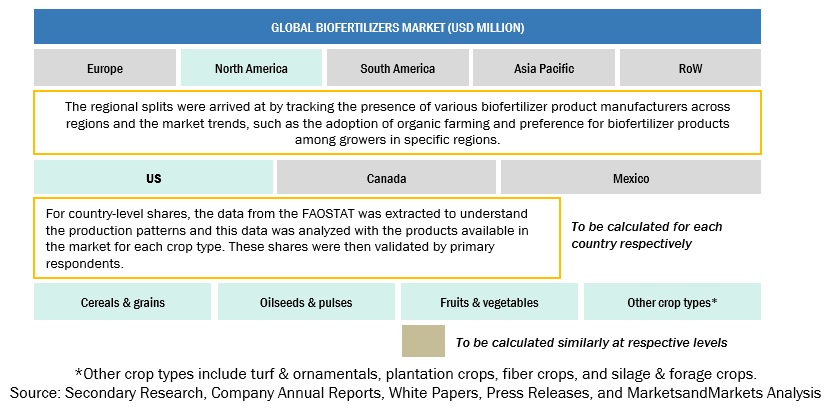 GLOBAL BIOFERTILIZERS MARKET (USD MILLION)

Europe

North America

South America

Asia Pacific

RoW

The regional splits were arrived at by tracking the presence of various biofertilizer product manufacturers across regions and the market trends, such as the adoption of organic farming and preference for biofertilizer products among growers in specific regions.

US

Canada

Mexico

For country-level shares, the data from the FAOSTAT was extracted to understand the production patterns and this data was analyzed with the products available in the market for each crop type. These shares were then validated by primary respondents.

To be calculated for each country respectively

Cereals & grains

Oilseeds & pulses

Fruits & vegetables

Other crop types*

To be calculated similarly at respective levels

*Other crop types include turf & ornamentals, plantation crops, fiber crops, and silage & forage crops.
Source: Secondary Research, Company Annual Reports, White Papers, Press Releases, and MarketsandMarkets Analysis